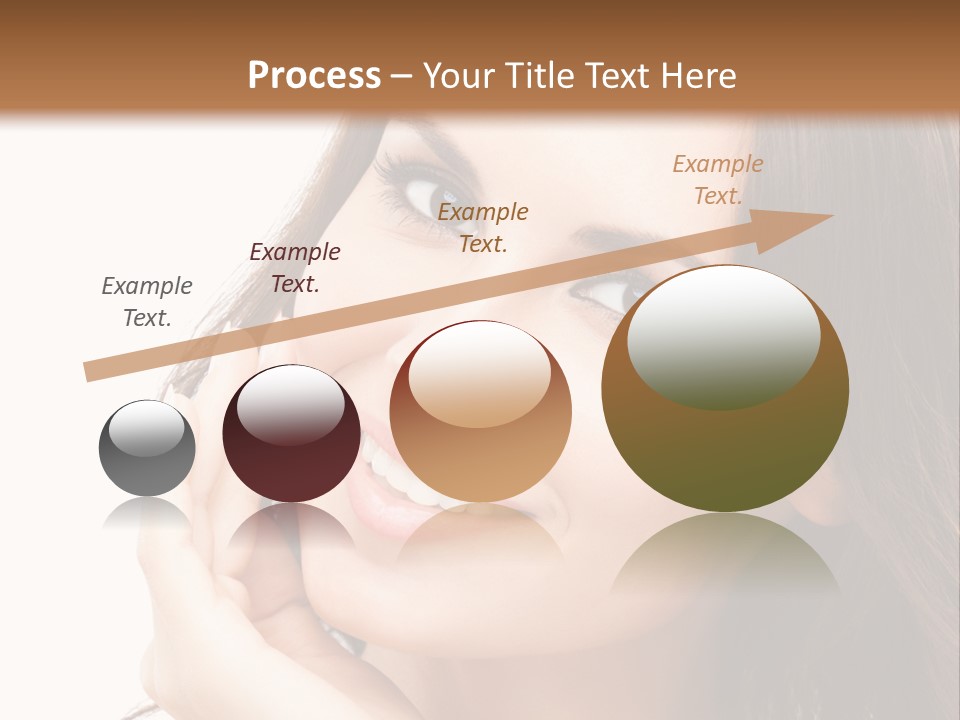 Process – Your Title Text Here

Example Text.

Example Text.

Example Text.

Example Text.